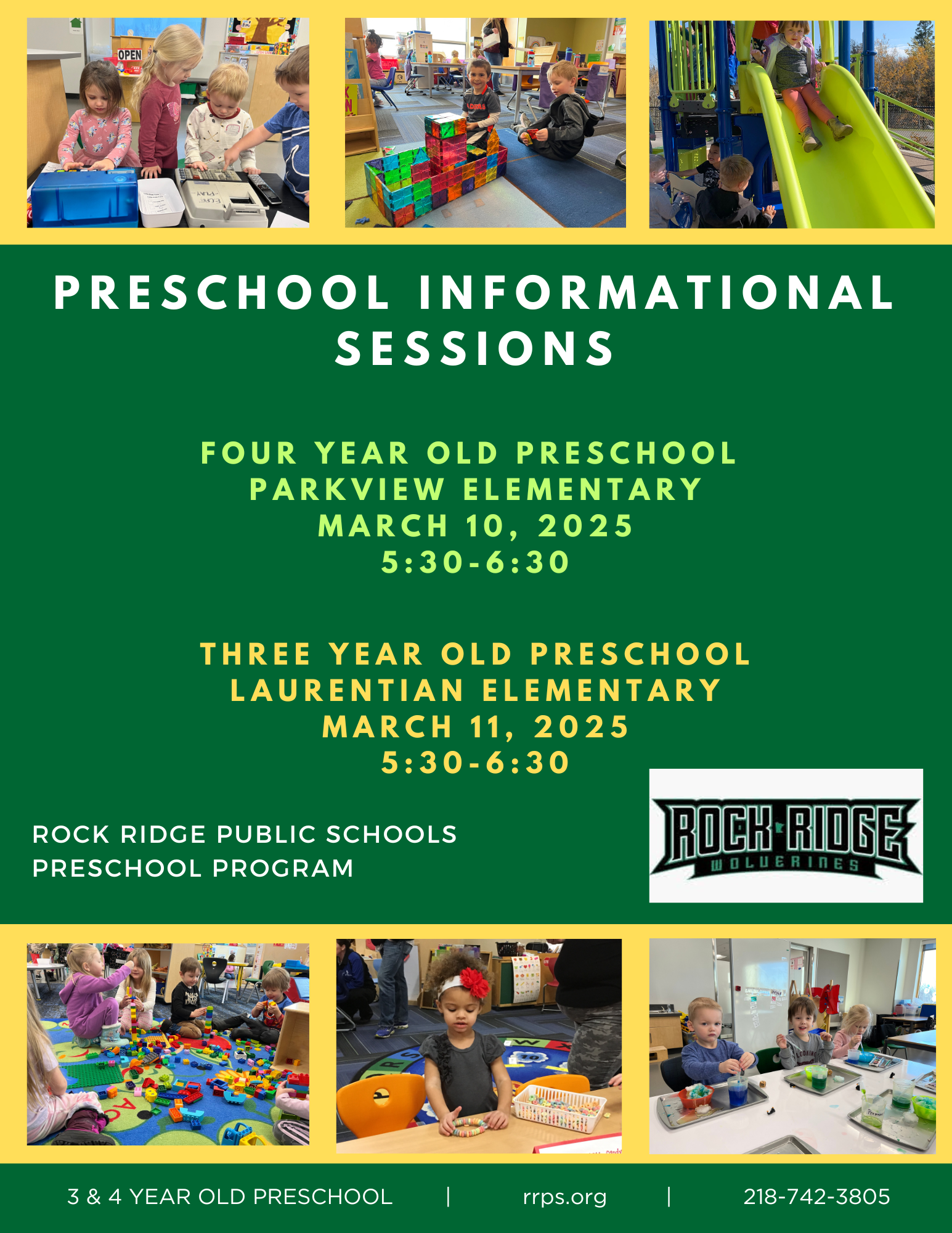 OPEN

PRESCHOOL INFORMATIONAL SESSIONS

FOUR YEAR OLD PRESCHOOL
PARKVIEW ELEMENTARY
MARCH 10, 2025
5:30-6:30

THREE YEAR OLD PRESCHOOL
LAURENTIAN ELEMENTARY
MARCH 11, 2025
5:30-6:30

ROCK RIDGE PUBLIC SCHOOLS
PRESCHOOL PROGRAM

ROCK RIDGE
WOLVERINES

3 & 4 YEAR OLD PRESCHOOL | rrps.org | 218-742-3805